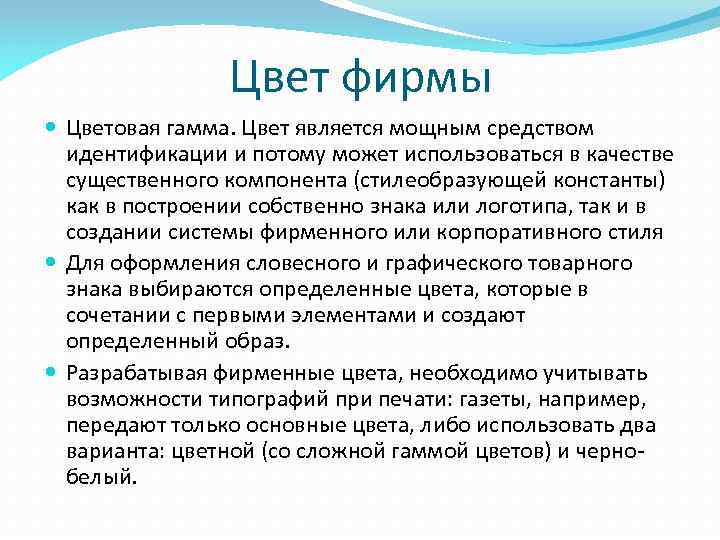 Цвет фирмы

Цветовая гамма. Цвет является мощным средством идентификации и потому может использоваться в качестве существенного компонента (стилеобразующей константы) как в построении собственно знака или логотипа, так и в создании системы фирменного или корпоративного стиля

Для оформления словесного и графического товарного знака выбираются определенные цвета, которые в сочетании с первыми элементами и создают определенный образ.

Разрабатывая фирменные цвета, необходимо учитывать возможности типографий при печати: газеты, например, передают только основные цвета, либо использовать два варианта: цветной (со сложной гаммой цветов) и черно-белый.